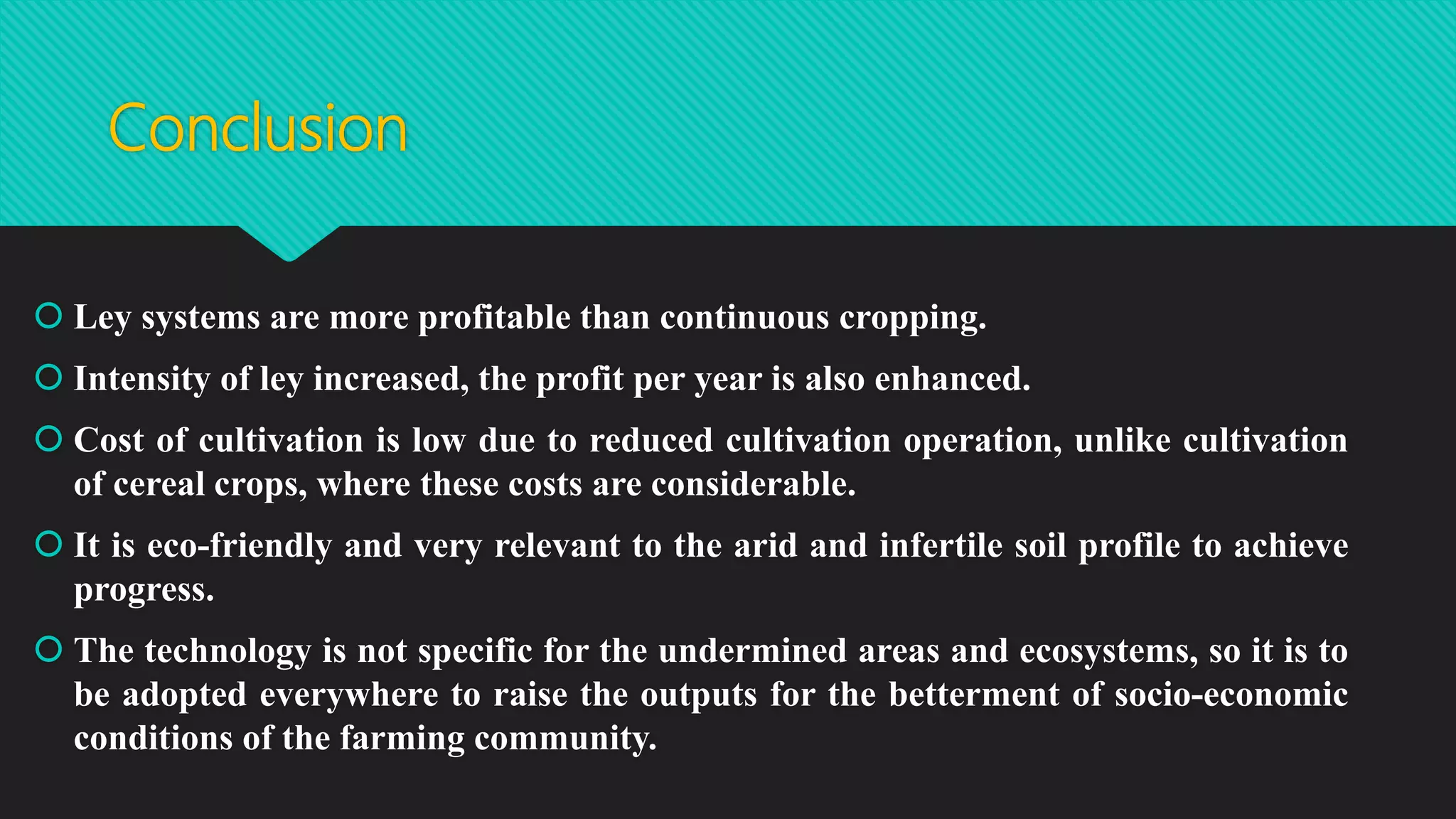 Conclusion

Ley systems are more profitable than continuous cropping.

Intensity of ley increased, the profit per year is also enhanced.

Cost of cultivation is low due to reduced cultivation operation, unlike cultivation of cereal crops, where these costs are considerable.

It is eco-friendly and very relevant to the arid and infertile soil profile to achieve progress.

The technology is not specific for the undermined areas and ecosystems, so it is to be adopted everywhere to raise the outputs for the betterment of socio-economic conditions of the farming community.